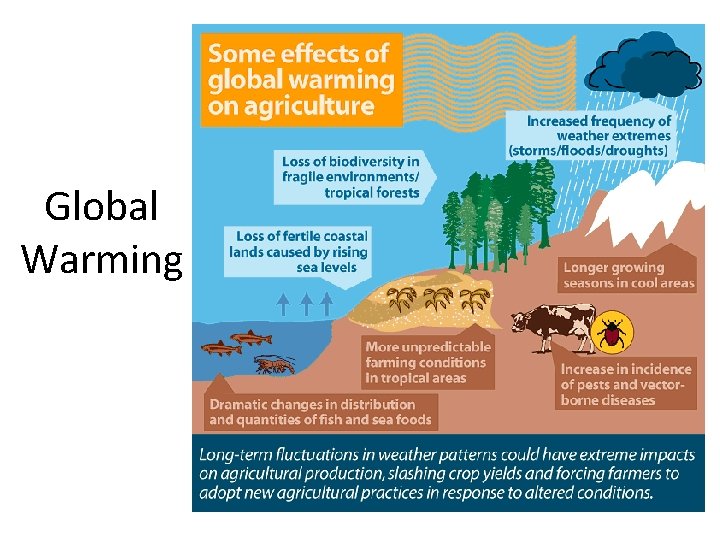 Global Warming

Some effects of global warming on agriculture

Increased frequency of weather extremes (storms/floods/droughts)

Loss of biodiversity in fragile environments/ tropical forests

Loss of fertile coastal lands caused by rising sea levels

Longer growing seasons in cool areas

More unpredictable farming conditions in tropical areas

Increase in incidence of pests and vector-borne diseases

Dramatic changes in distribution and quantities of fish and sea foods

Long-term fluctuations in weather patterns could have extreme impacts on agricultural production, slashing crop yields and forcing farmers to adopt new agricultural practices in response to altered conditions.